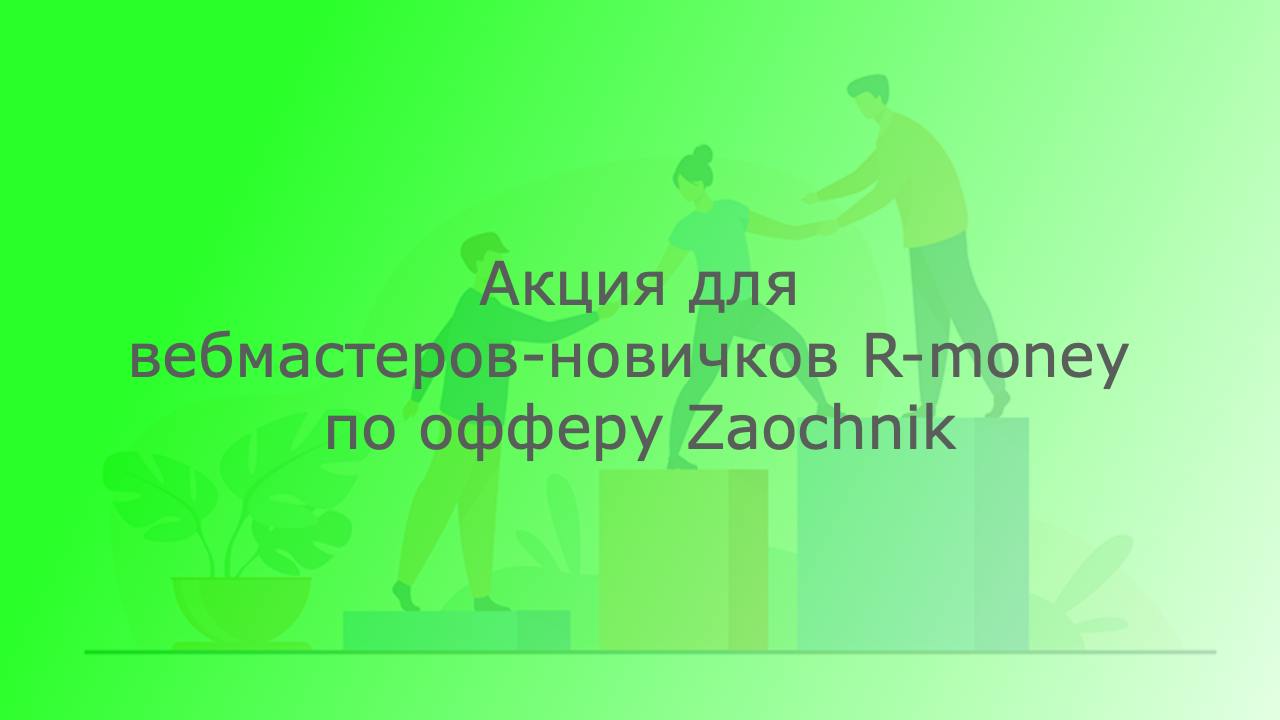 Акция для вебмастеров-новичков R-money по офферу Zaochnik